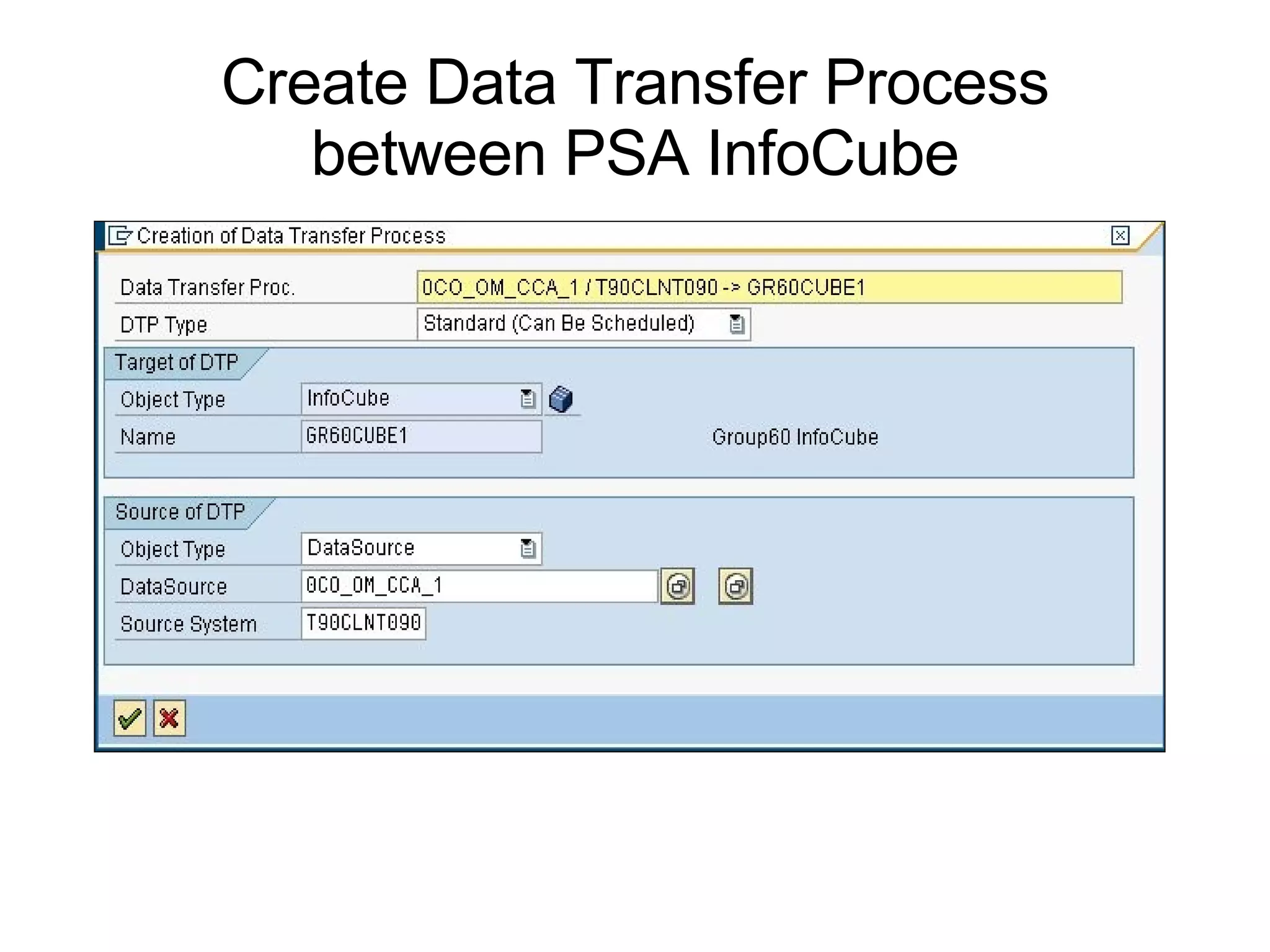 Create Data Transfer Process between PSA InfoCube

Creation of Data Transfer Process

Data Transfer Proc. 0CO_OM_CCA_1 / T90CLNT090 -> GR60CUBE1

DTP Type Standard (Can Be Scheduled)

Target of DTP

Object Type InfoCube

Name GR60CUBE1 Group60 InfoCube

Source of DTP

Object Type DataSource

DataSource 0CO_OM_CCA_1

Source System T90CLNT090